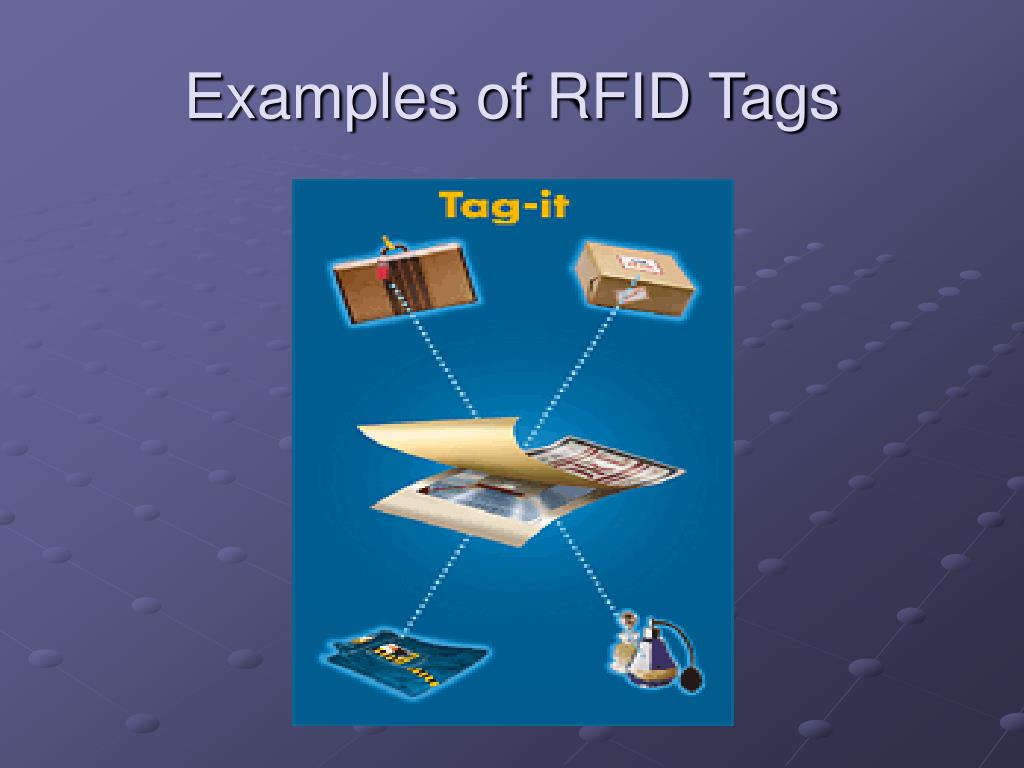 Examples of RFID Tags

Tag-it